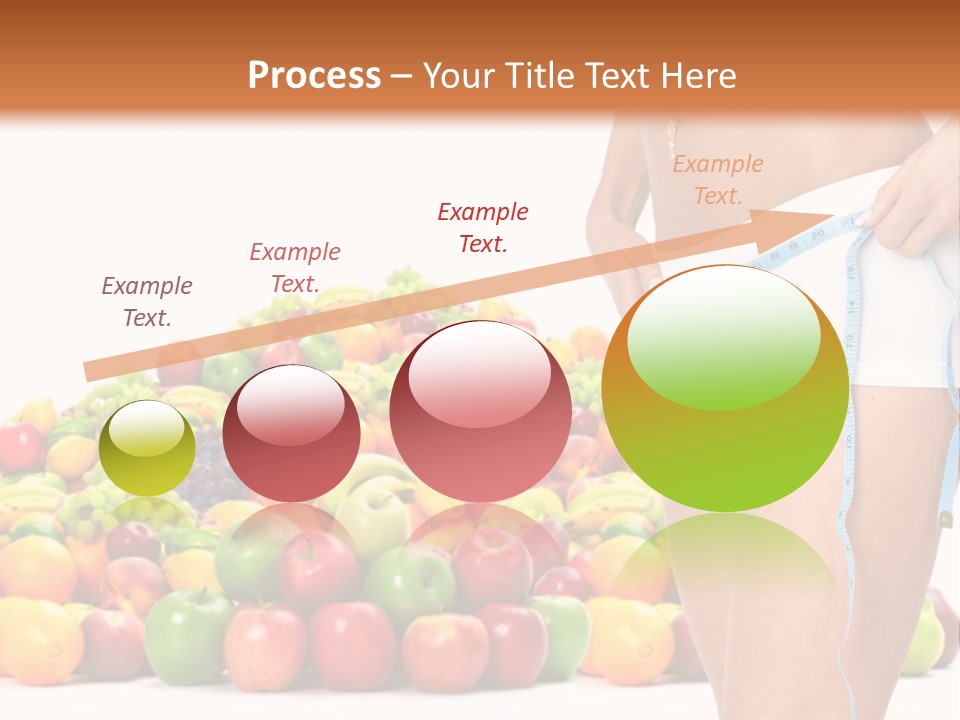 Process – Your Title Text Here

Example Text.

Example Text.

Example Text.

Example Text.